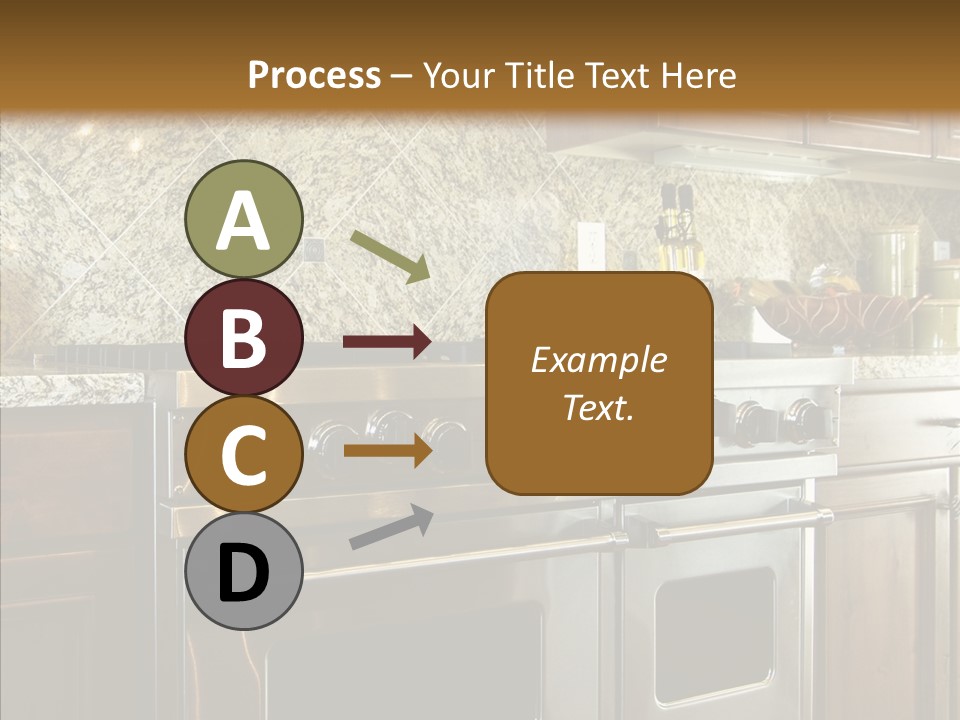 Process – Your Title Text Here

A

B

C

D

Example Text.